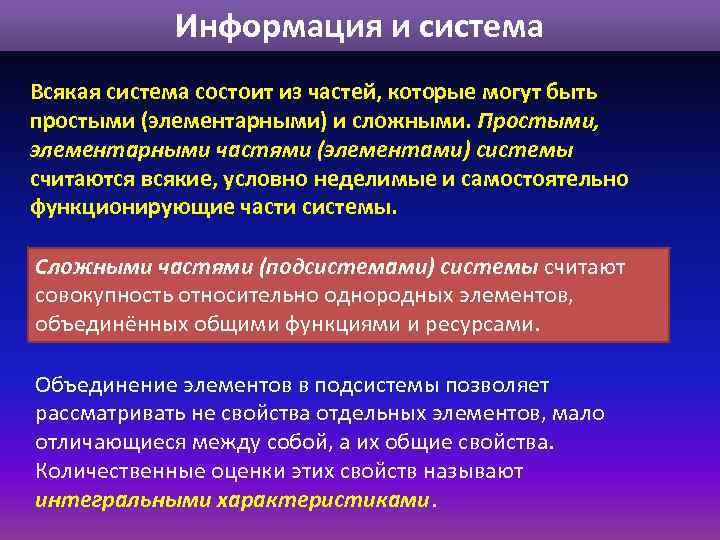 Информация и система

Всякая система состоит из частей, которые могут быть простыми (элементарными) и сложными. Простыми, элементарными частями (элементами) системы считаются всякие, условно неделимые и самостоятельно функционирующие части системы.

Сложными частями (подсистемами) системы считают совокупность относительно однородных элементов, объединённых общими функциями и ресурсами.

Объединение элементов в подсистемы позволяет рассматривать не свойства отдельных элементов, мало отличающиеся между собой, а их общие свойства. Количественные оценки этих свойств называют интегральными характеристиками.